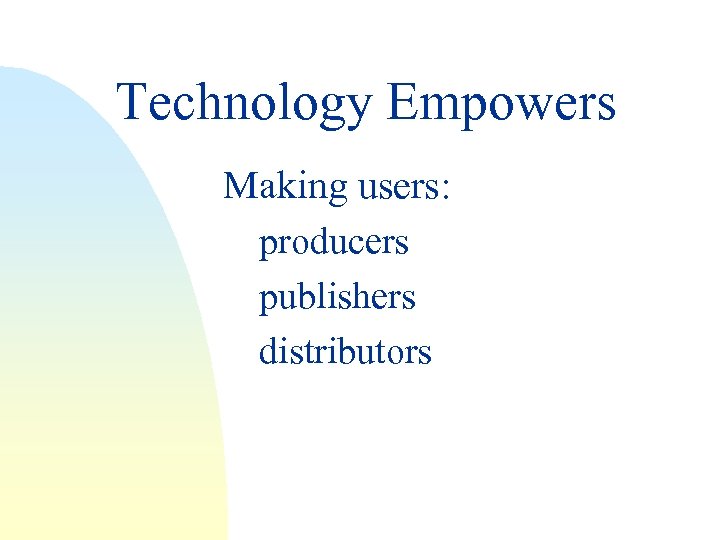 Technology Empowers

Making users:

producers

publishers

distributors